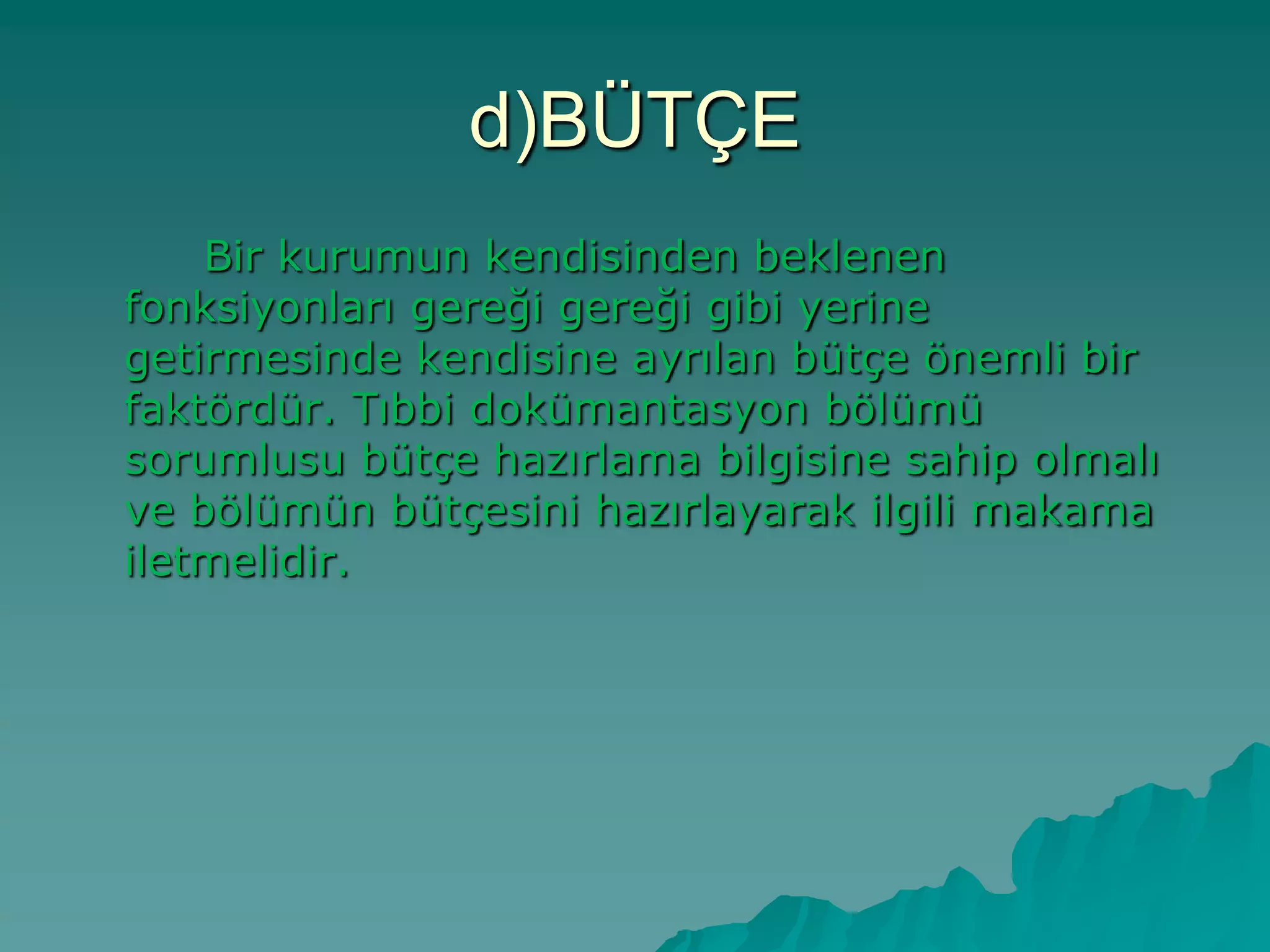 d)BÜTÇE

Bir kurumun kendisinden beklenen fonksiyonları gereği gereği gibi yerine getirmesinde kendisine ayrılan bütçe önemli bir faktördür. Tıbbi dokümantasyon bölümü sorumlusu bütçe hazırlama bilgisine sahip olmalı ve bölümün bütçesini hazırlayarak ilgili makama iletmelidir.